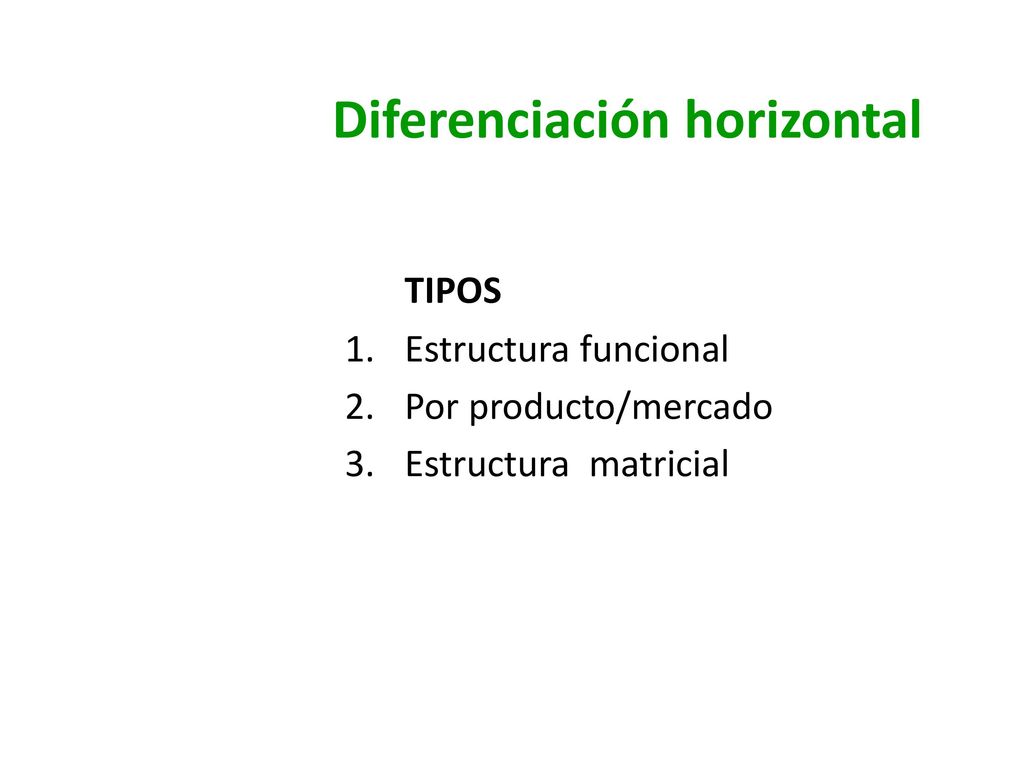 Diferenciación horizontal

TIPOS
1. Estructura funcional
2. Por producto/mercado
3. Estructura matricial